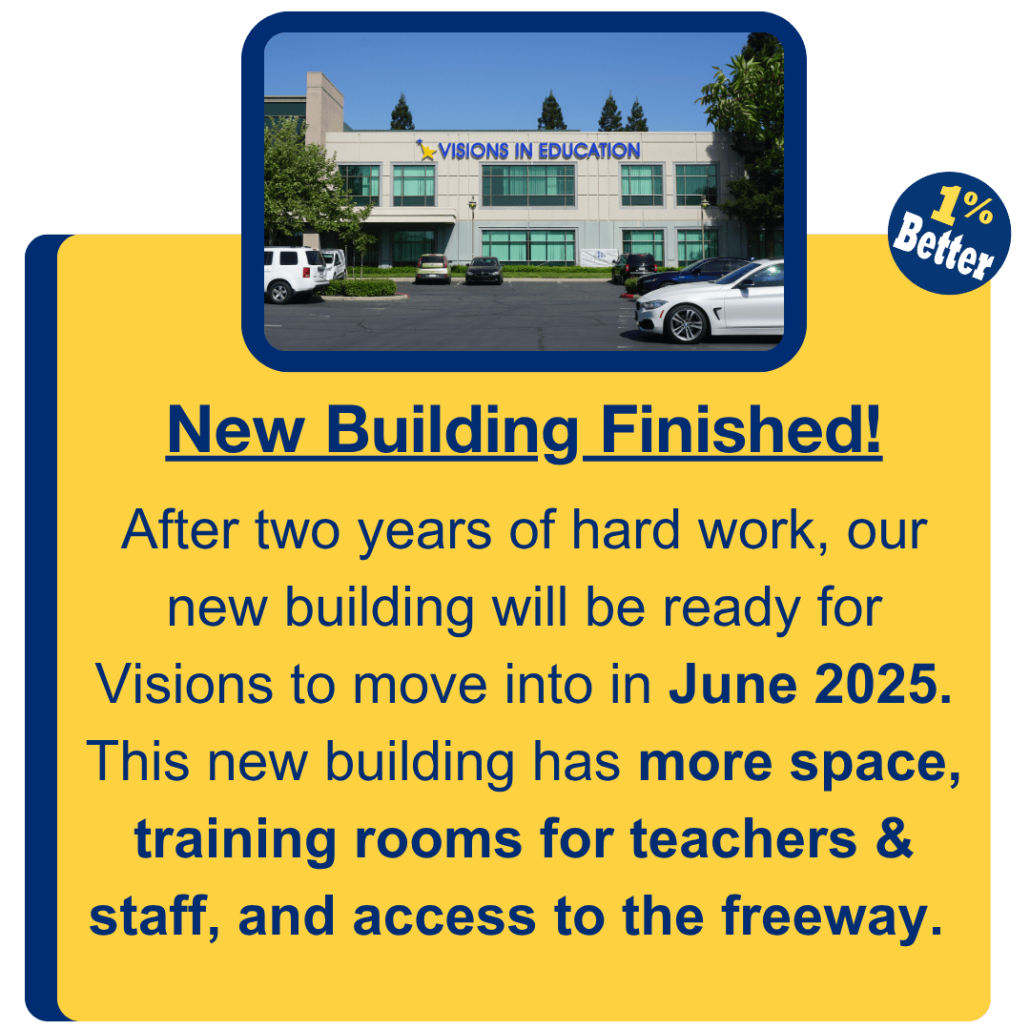 VISIONS IN EDUCATION

1% Better

New Building Finished!

After two years of hard work, our new building will be ready for Visions to move into in June 2025. This new building has more space, training rooms for teachers & staff, and access to the freeway.